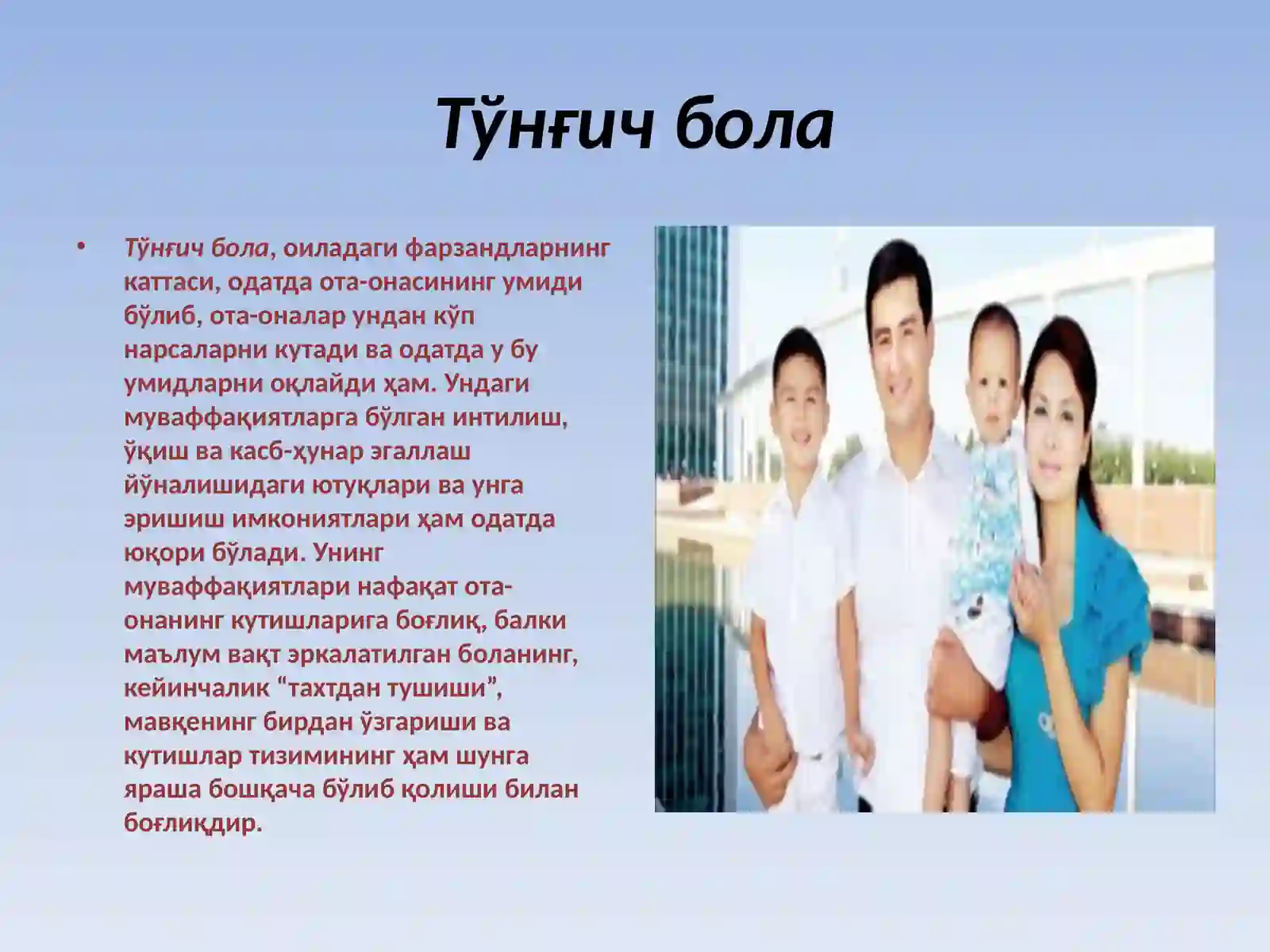 Тўнғич бола

• Тўнғич бола, оиладаги фарзандларнинг каттаси, одатда ота-онасининг умиди бўлиб, ота-оналар ундан кўп нарсаларни кутади ва одатда у бу умидларни оқлайди ҳам. Ундаги муваффақиятларга бўлган интилиш, ўқиш ва касб-ҳунар эгаллаш йўналишидаги ютуқлари ва унга эришиш имкониятлари ҳам одатда юқори бўлади. Унинг муваффақиятлари нафақат ота-онанинг кутишларига боғлиқ, балки маълум вақт эркалатилган боланинг, кейинчалик “тахтдан тушиши”, мавқенинг бирдан ўзгариши ва кутишлар тизимининг ҳам шунга яраша бошқача бўлиб қолиши билан боғлиқдир.